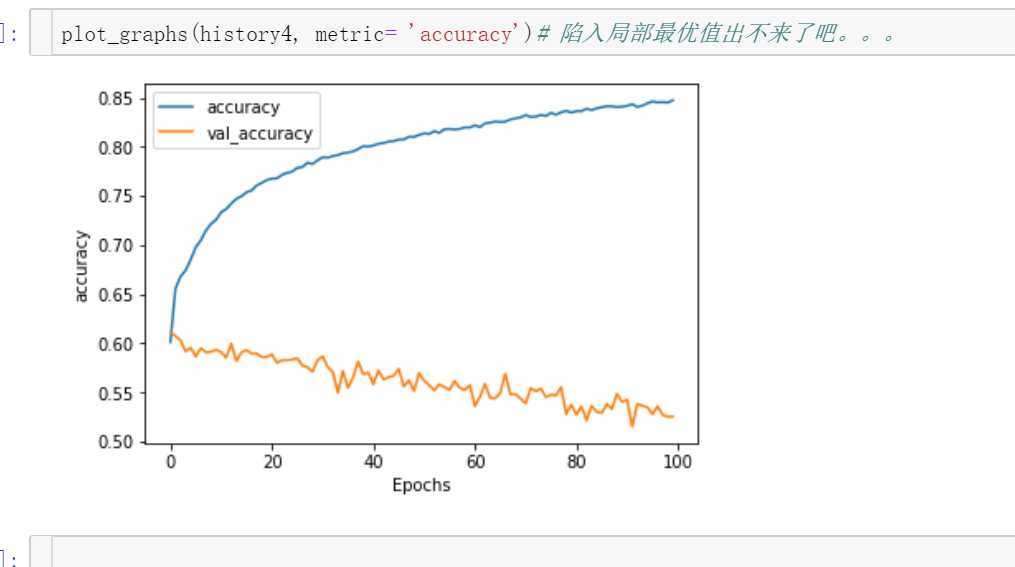 ]: plot_graphs(history4, metric= 'accuracy')# 陷入局部最优值出不来了吧。。。

accuracy
val_accuracy

0.85
0.80
0.75
0.70
0.65
0.60
0.55
0.50

accuracy

0
20
40
60
80
100

Epochs

]: